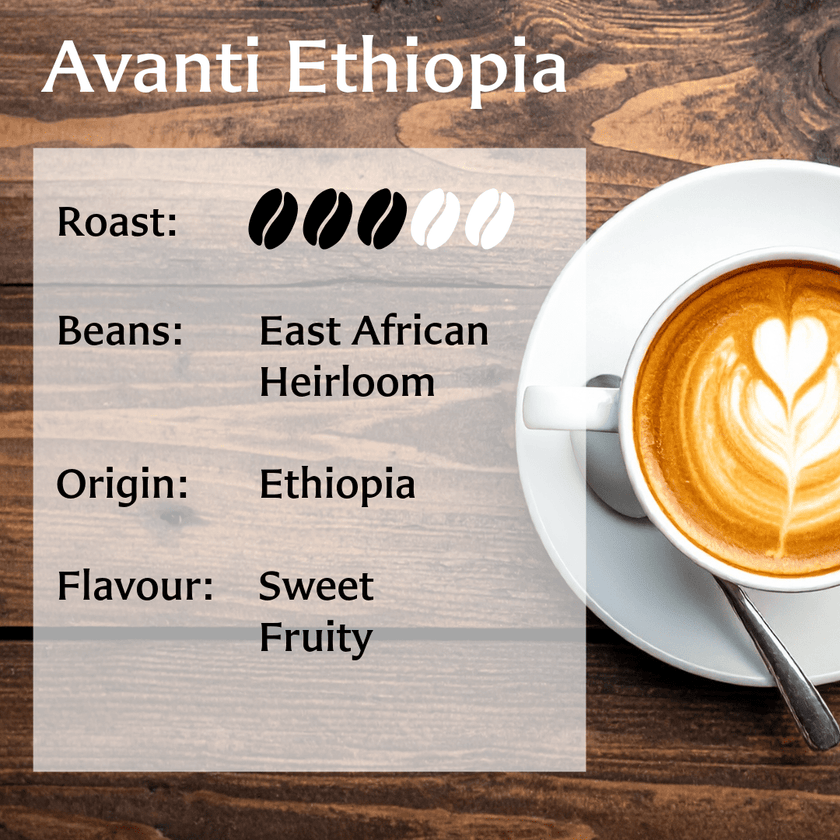 Avanti Ethiopia

Roast:

Beans: East African Heirloom

Origin: Ethiopia

Flavour: Sweet Fruity